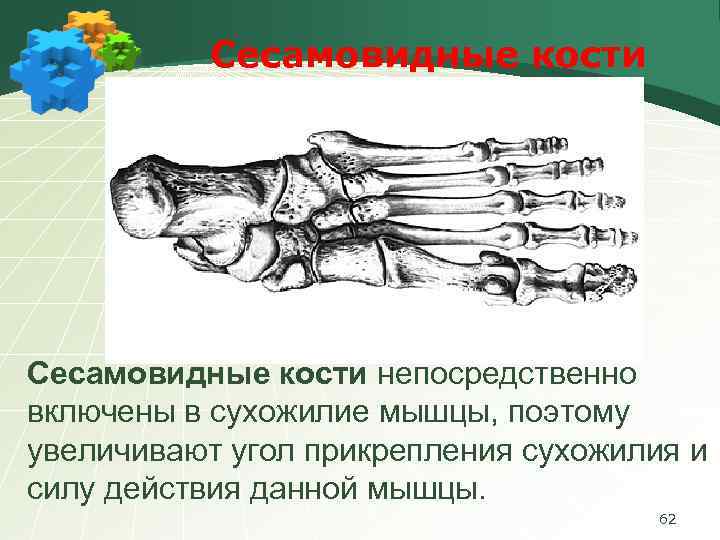 Сесамовидные кости

Сесамовидные кости непосредственно включены в сухожилие мышцы, поэтому увеличивают угол прикрепления сухожилия и силу действия данной мышцы.

62